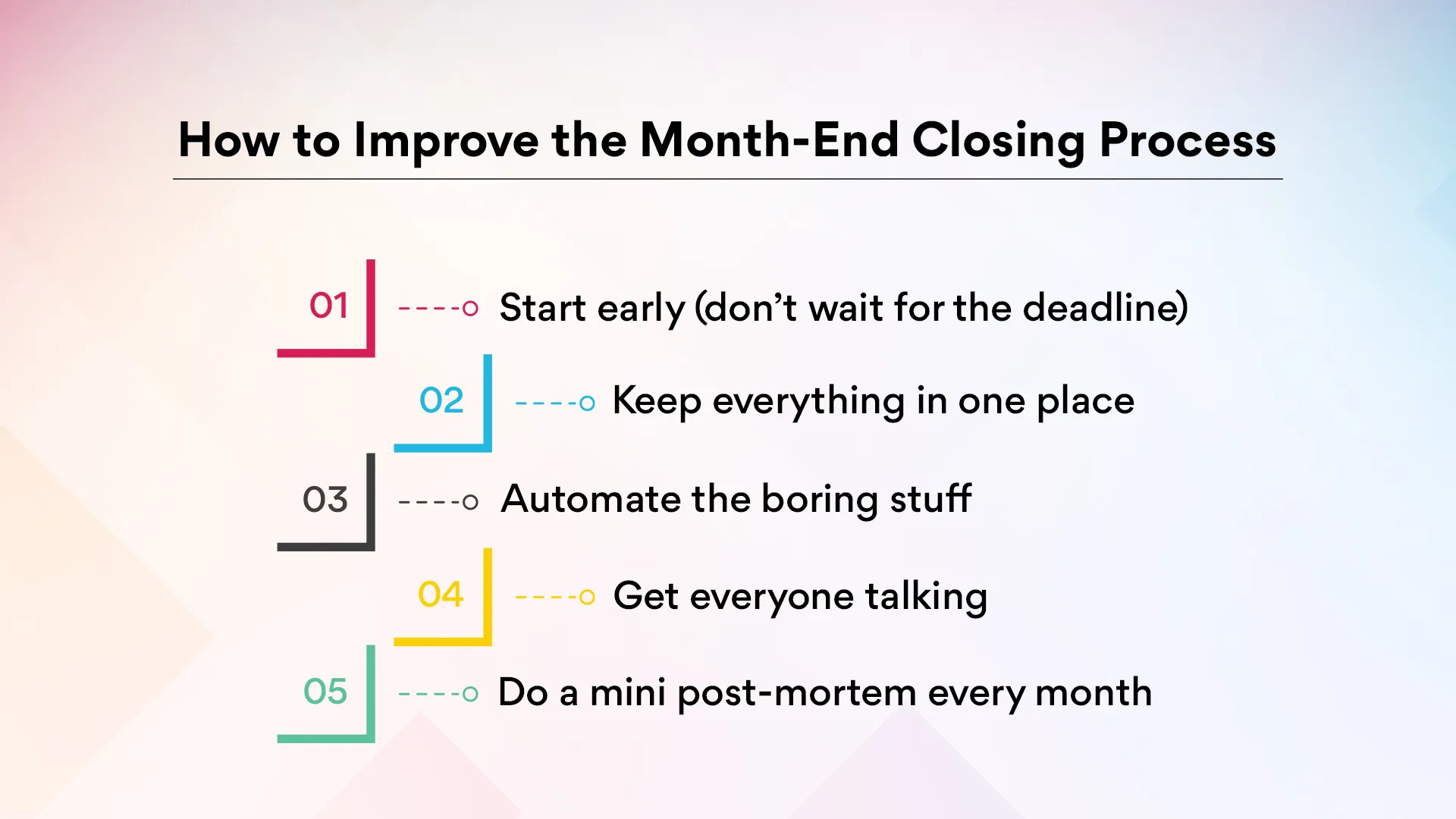 How to Improve the Month-End Closing Process

01 Start early (don't wait for the deadline)

02 Keep everything in one place

03 Automate the boring stuff

04 Get everyone talking

05 Do a mini post-mortem every month